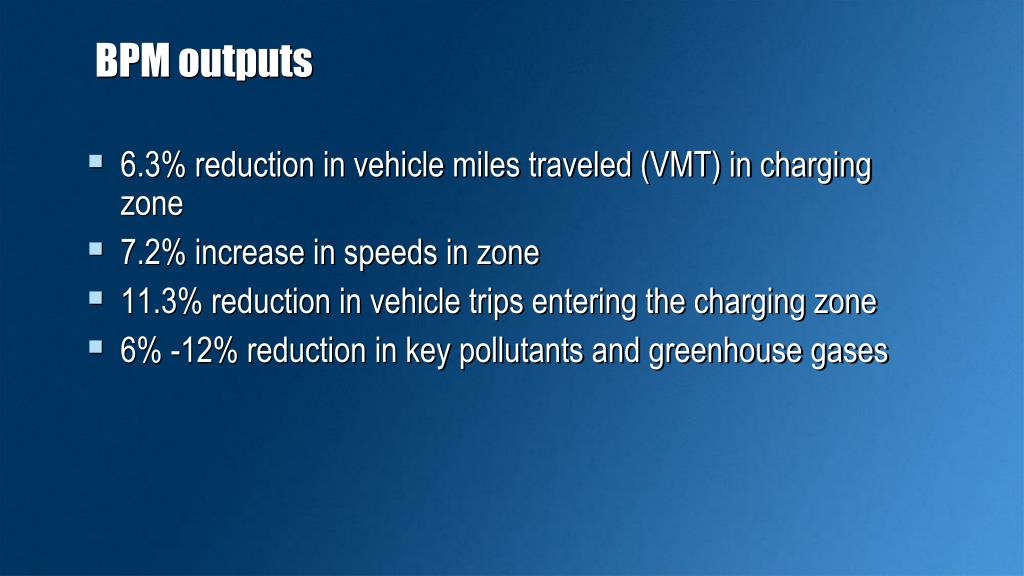 BPM outputs

- 6.3% reduction in vehicle miles traveled (VMT) in charging zone
- 7.2% increase in speeds in zone
- 11.3% reduction in vehicle trips entering the charging zone
- 6% -12% reduction in key pollutants and greenhouse gases